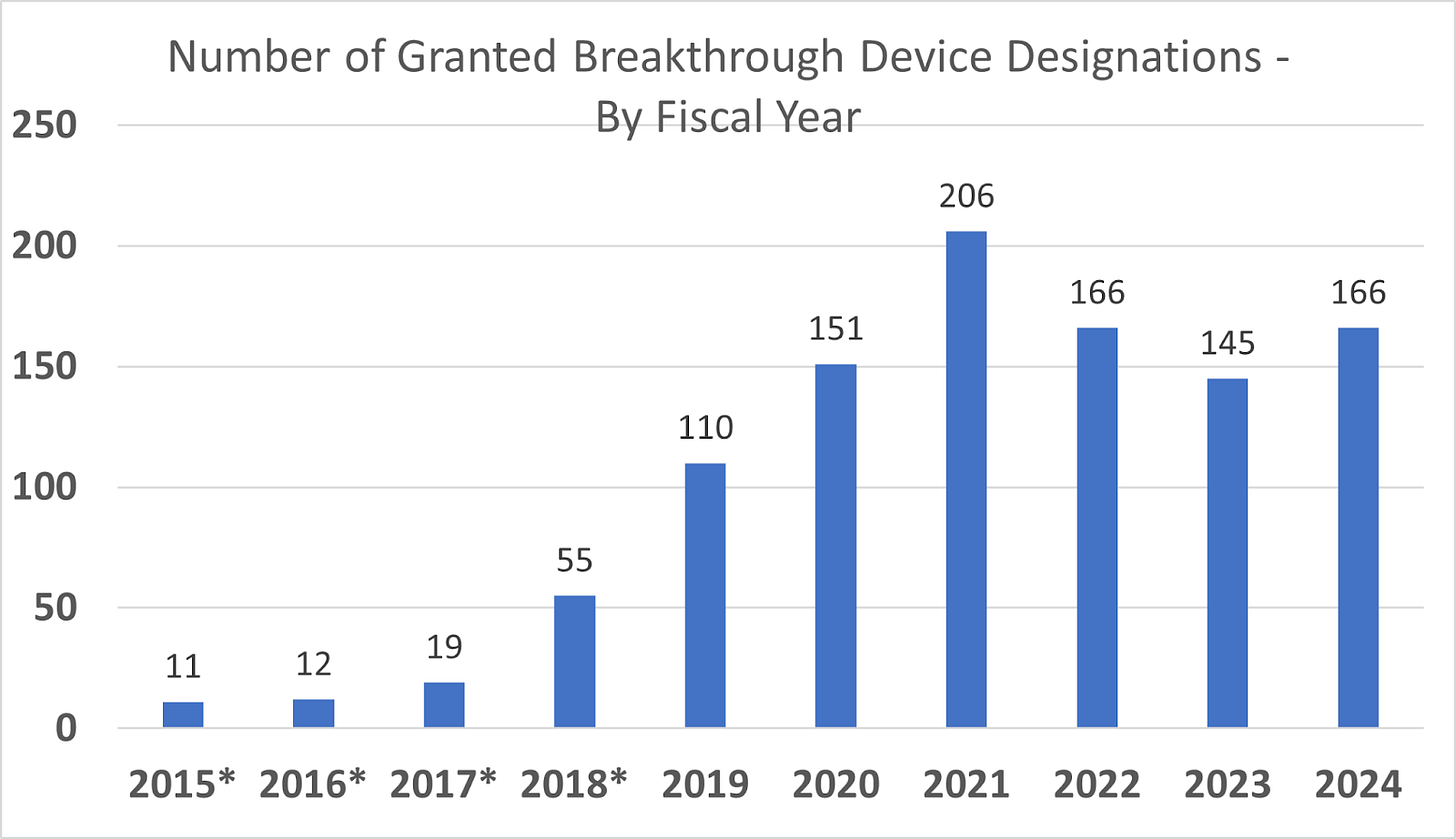 Number of Granted Breakthrough Device Designations - By Fiscal Year

250
200
150
100
50
0

11
12
19
55
110
151
206
166
145
166

2015*
2016*
2017*
2018*
2019
2020
2021
2022
2023
2024